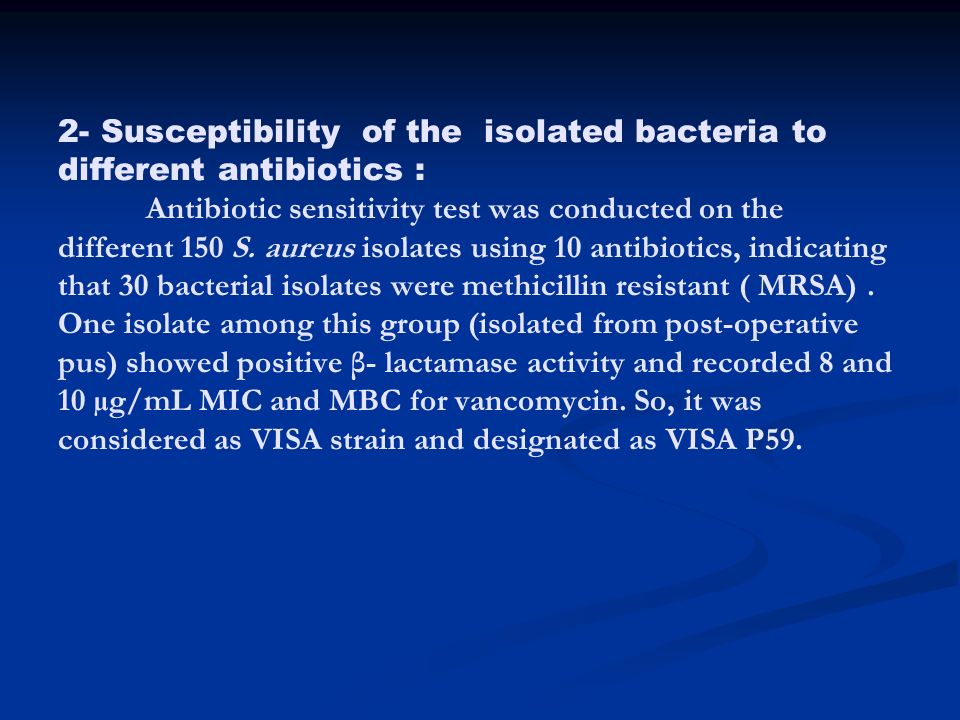 2- Susceptibility of the isolated bacteria to different antibiotics :

Antibiotic sensitivity test was conducted on the different 150 S. aureus isolates using 10 antibiotics, indicating that 30 bacterial isolates were methicillin resistant ( MRSA) . One isolate among this group (isolated from post-operative pus) showed positive β- lactamase activity and recorded 8 and 10 µg/mL MIC and MBC for vancomycin. So, it was considered as VISA strain and designated as VISA P59.